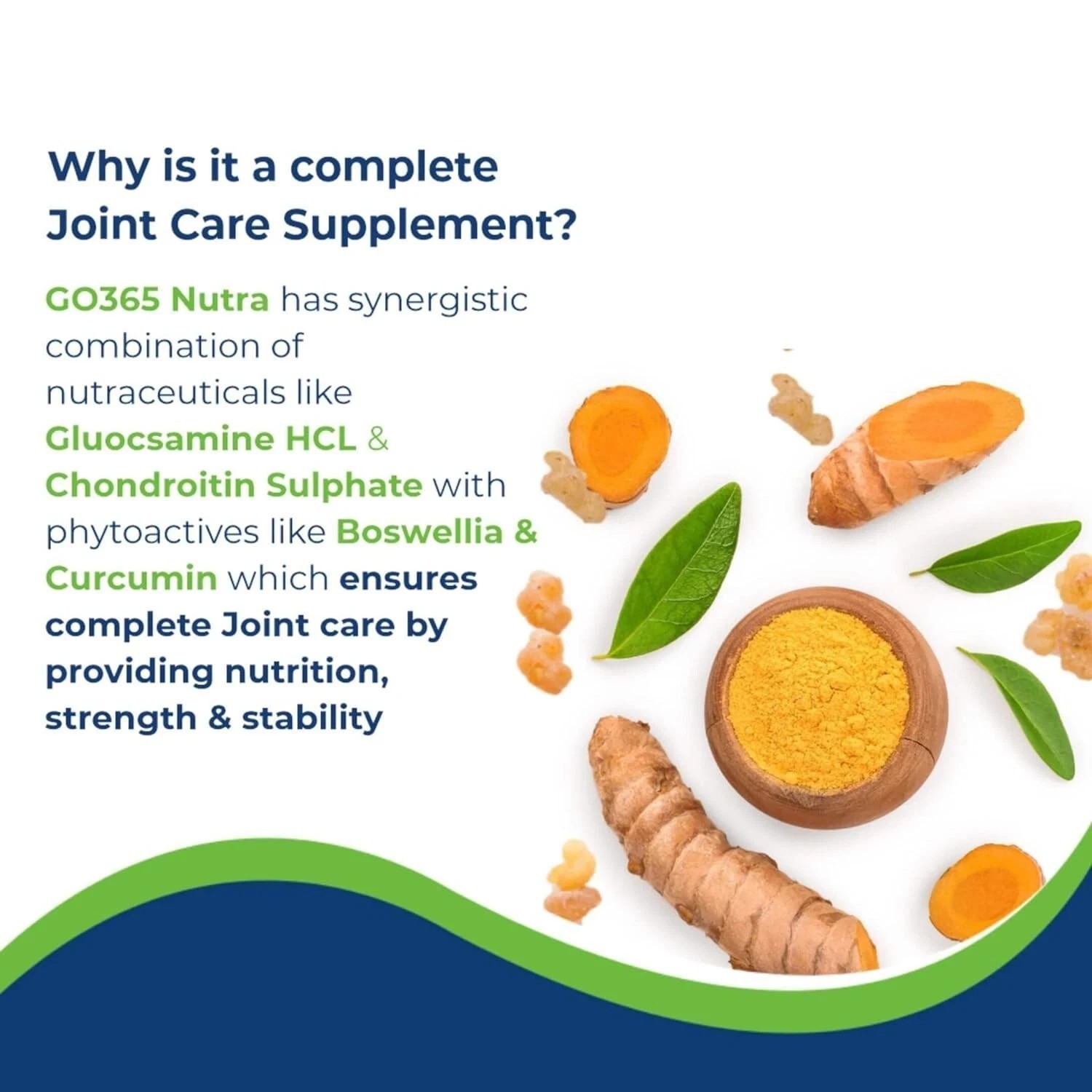 Why is it a complete Joint Care Supplement?

GO365 Nutra has synergistic combination of nutraceuticals like Gluocsamine HCL & Chondroitin Sulphate with phytoactives like Boswellia & Curcumin which ensures complete Joint care by providing nutrition, strength & stability